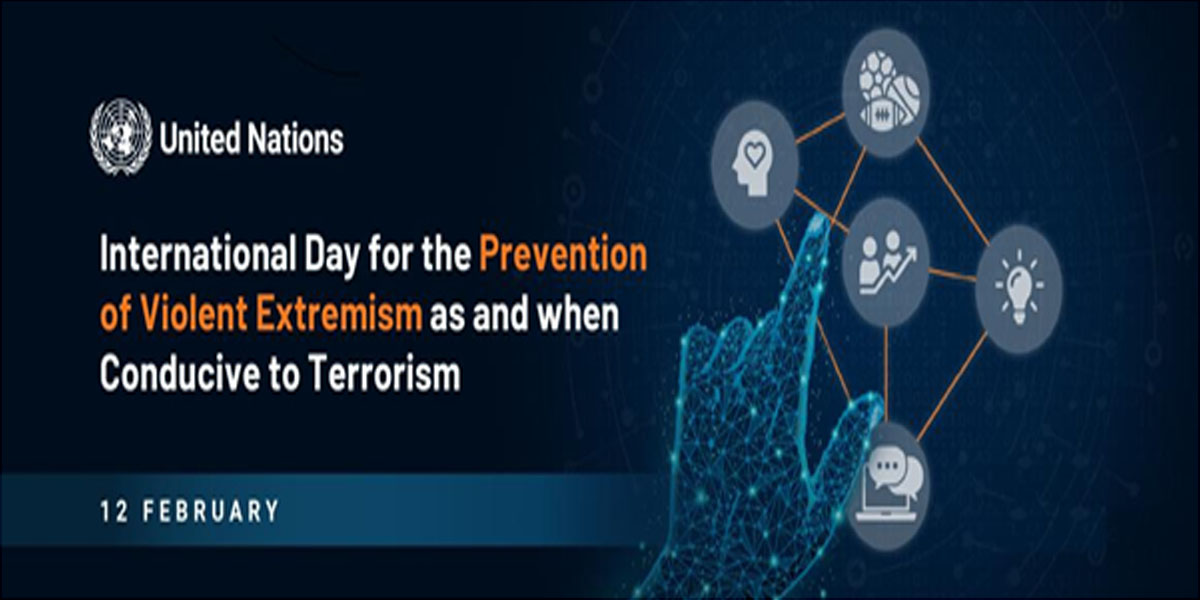 United Nations

International Day for the Prevention of Violent Extremism as and when Conducive to Terrorism

12 FEBRUARY